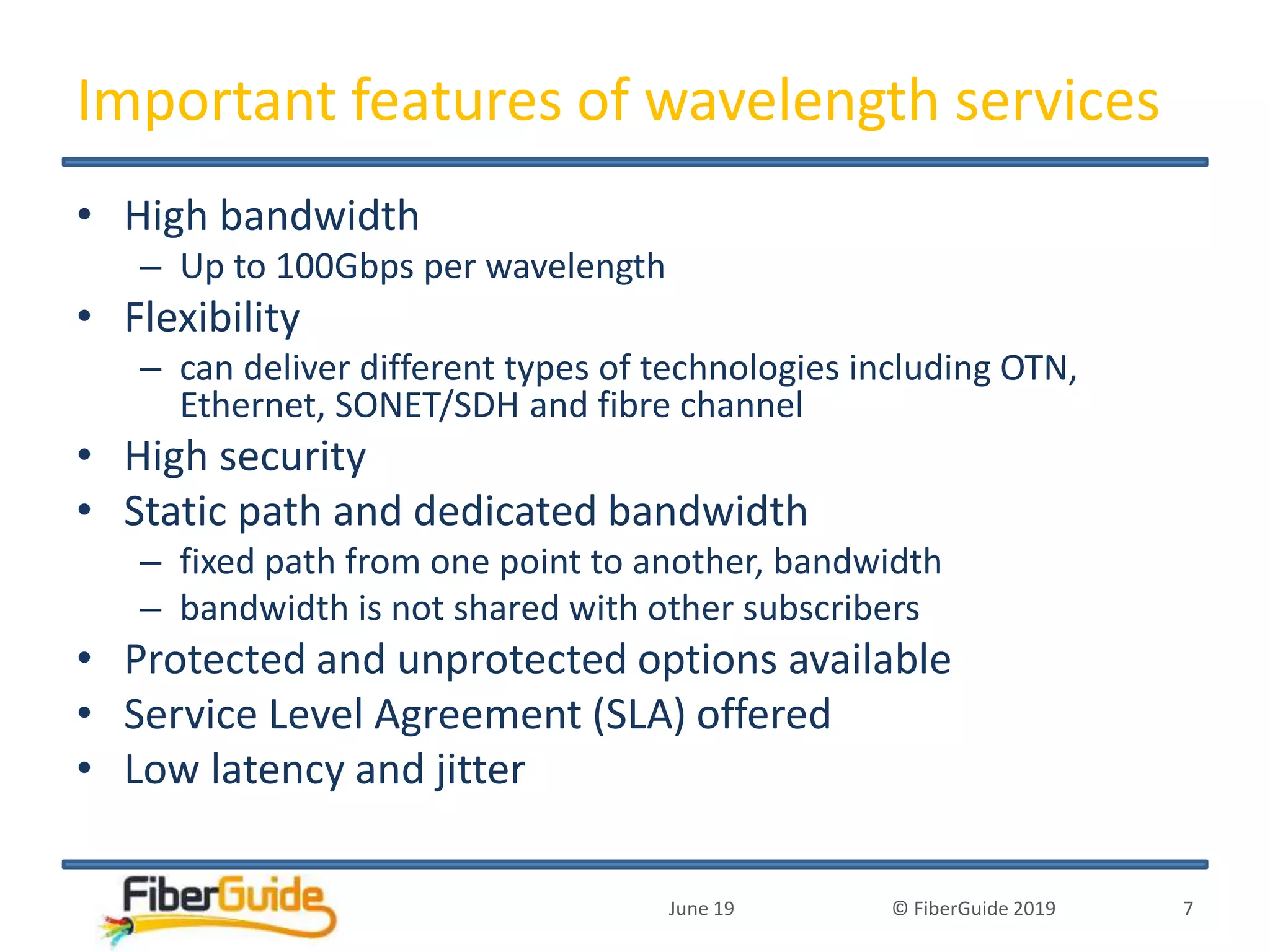 Important features of wavelength services

• High bandwidth
– Up to 100Gbps per wavelength
• Flexibility
– can deliver different types of technologies including OTN, Ethernet, SONET/SDH and fibre channel
• High security
• Static path and dedicated bandwidth
– fixed path from one point to another, bandwidth
– bandwidth is not shared with other subscribers
• Protected and unprotected options available
• Service Level Agreement (SLA) offered
• Low latency and jitter

FiberGuide

June 19

© FiberGuide 2019

7